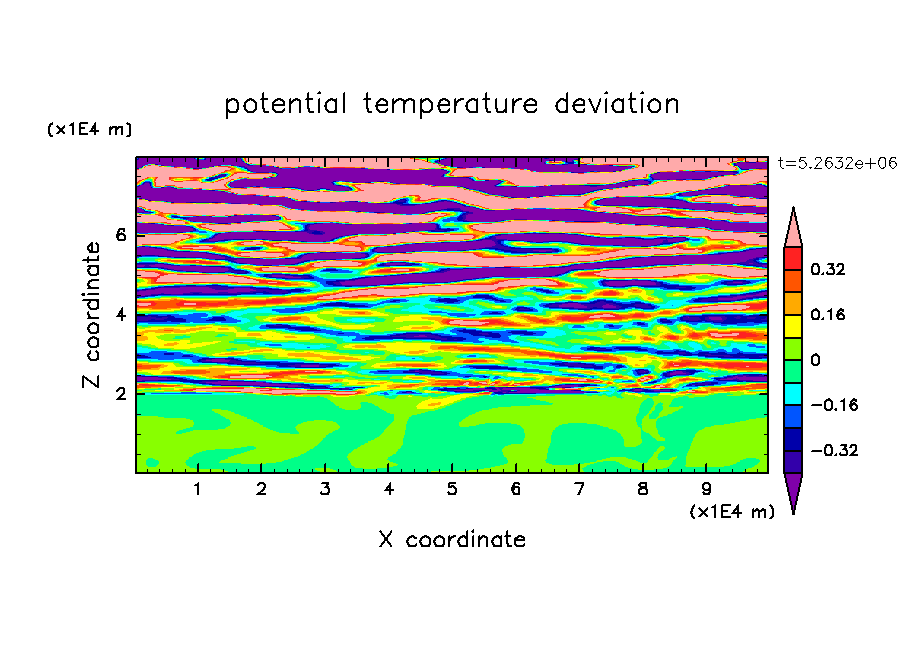 potential temperature deviation

(x1E4 m)

t=5.2632e+06

Z coordinate

6

4

2

0.32

0.16

0

−0.16

−0.32

1 2 3 4 5 6 7 8 9

(x1E4 m)

X coordinate